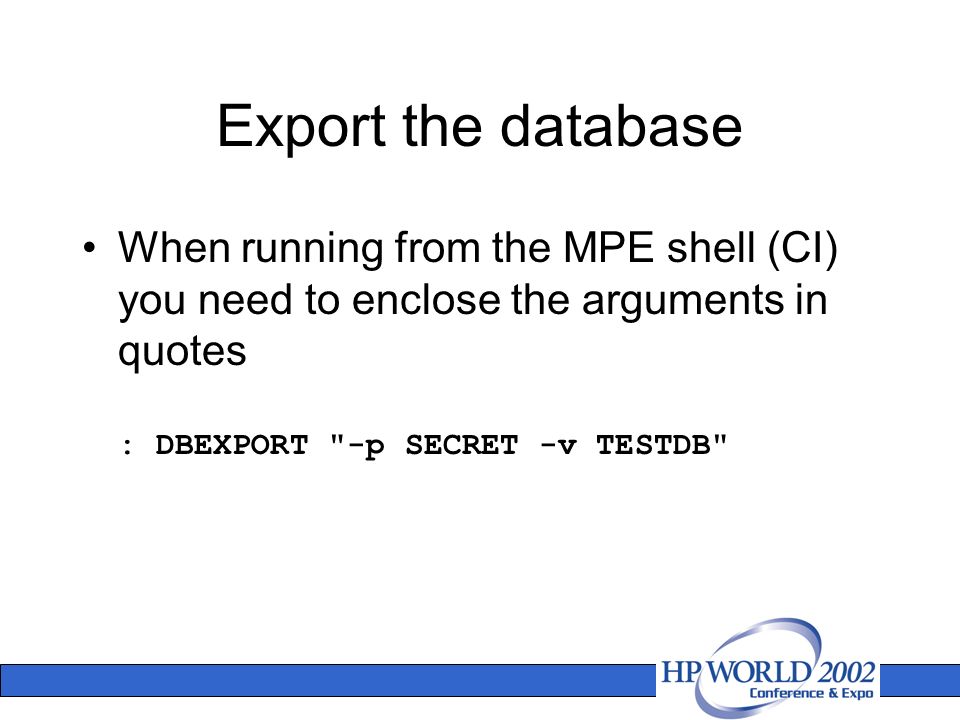 Export the database

• When running from the MPE shell (CI) you need to enclose the arguments in quotes

: DBEXPORT "-p SECRET -v TESTDB"

HP WORLD 2002
Conference & Expo